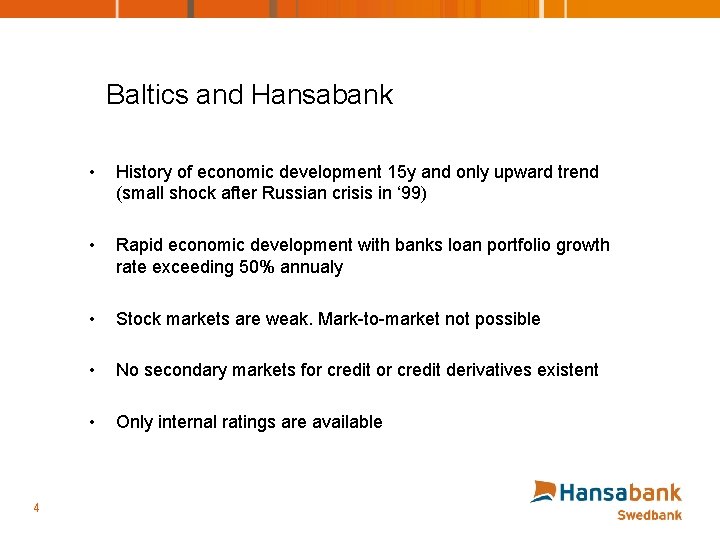 Baltics and Hansabank

• History of economic development 15y and only upward trend (small shock after Russian crisis in ‘99)

• Rapid economic development with banks loan portfolio growth rate exceeding 50% annualy

• Stock markets are weak. Mark-to-market not possible

• No secondary markets for credit or credit derivatives existent

• Only internal ratings are available

4

Hansabank
Swedbank